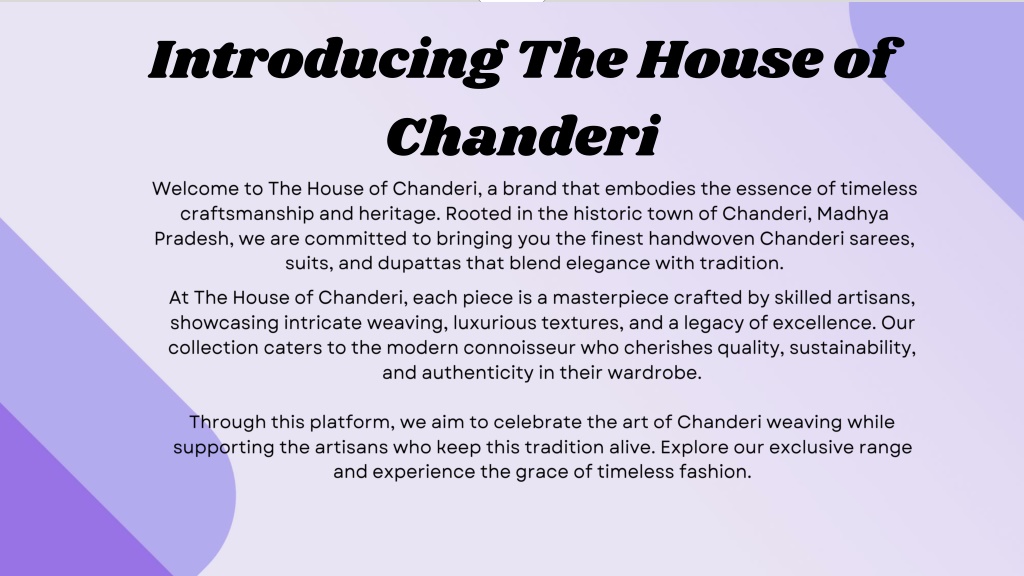 Introducing The House of Chanderi

Welcome to The House of Chanderi, a brand that embodies the essence of timeless craftsmanship and heritage. Rooted in the historic town of Chanderi, Madhya Pradesh, we are committed to bringing you the finest handwoven Chanderi sarees, suits, and dupattas that blend elegance with tradition.

At The House of Chanderi, each piece is a masterpiece crafted by skilled artisans, showcasing intricate weaving, luxurious textures, and a legacy of excellence. Our collection caters to the modern connoisseur who cherishes quality, sustainability, and authenticity in their wardrobe.

Through this platform, we aim to celebrate the art of Chanderi weaving while supporting the artisans who keep this tradition alive. Explore our exclusive range and experience the grace of timeless fashion.